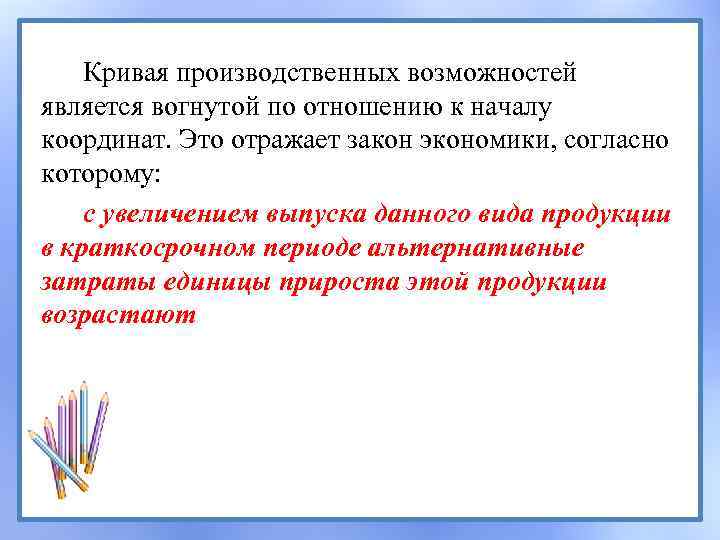 Кривая производственных возможностей является вогнутой по отношению к началу координат. Это отражает закон экономики, согласно которому:

с увеличением выпуска данного вида продукции в краткосрочном периоде альтернативные затраты единицы прироста этой продукции возрастают